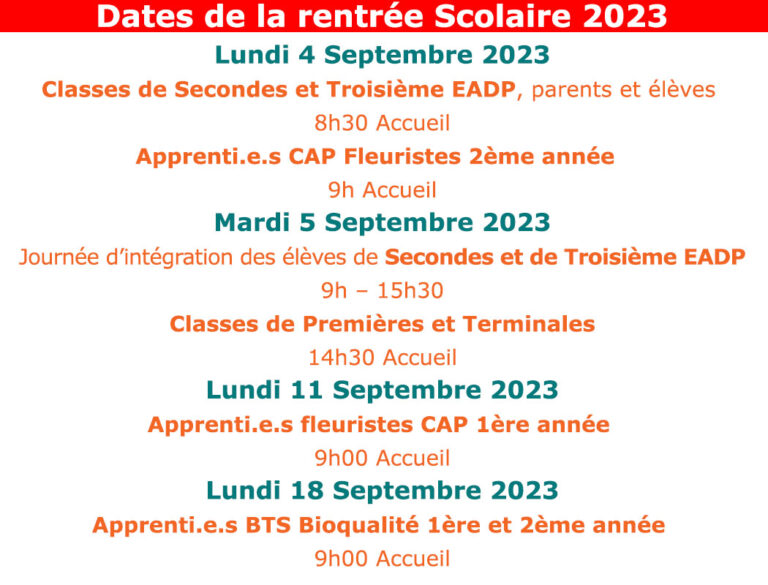 Dates de la rentrée Scolaire 2023

Lundi 4 Septembre 2023

Classes de Secondes et Troisième EADP, parents et élèves

8h30 Accueil

Apprenti.e.s CAP Fleuristes 2ème année

9h Accueil

Mardi 5 Septembre 2023

Journée d'intégration des élèves de Secondes et de Troisième EADP

9h – 15h30

Classes de Premières et Terminales

14h30 Accueil

Lundi 11 Septembre 2023

Apprenti.e.s fleuristes CAP 1ère année

9h00 Accueil

Lundi 18 Septembre 2023

Apprenti.e.s BTS Bioqualité 1ère et 2ème année

9h00 Accueil